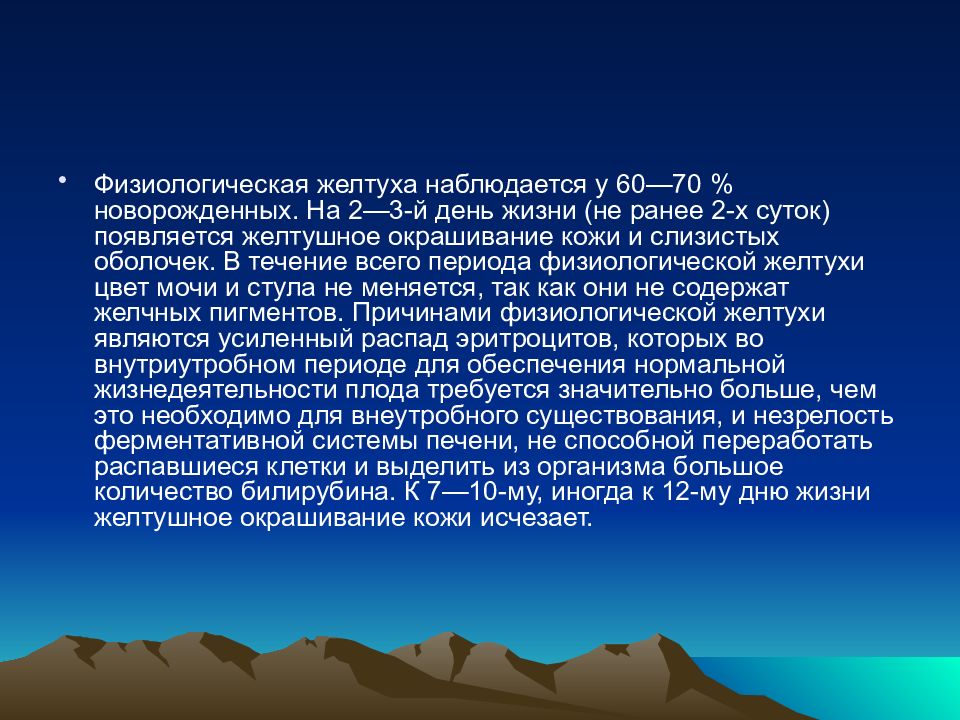 • Физиологическая желтуха наблюдается у 60—70 % новорожденных. На 2—3-й день жизни (не ранее 2-х суток) появляется желтушное окрашивание кожи и слизистых оболочек. В течение всего периода физиологической желтухи цвет мочи и стула не меняется, так как они не содержат желчных пигментов. Причинами физиологической желтухи являются усиленный распад эритроцитов, которых во внутриутробном периоде для обеспечения нормальной жизнедеятельности плода требуется значительно больше, чем это необходимо для внеутробного существования, и незрелость ферментативной системы печени, не способной переработать распавшиеся клетки и выделить из организма большое количество билирубина. К 7—10-му, иногда к 12-му дню жизни желтушное окрашивание кожи исчезает.